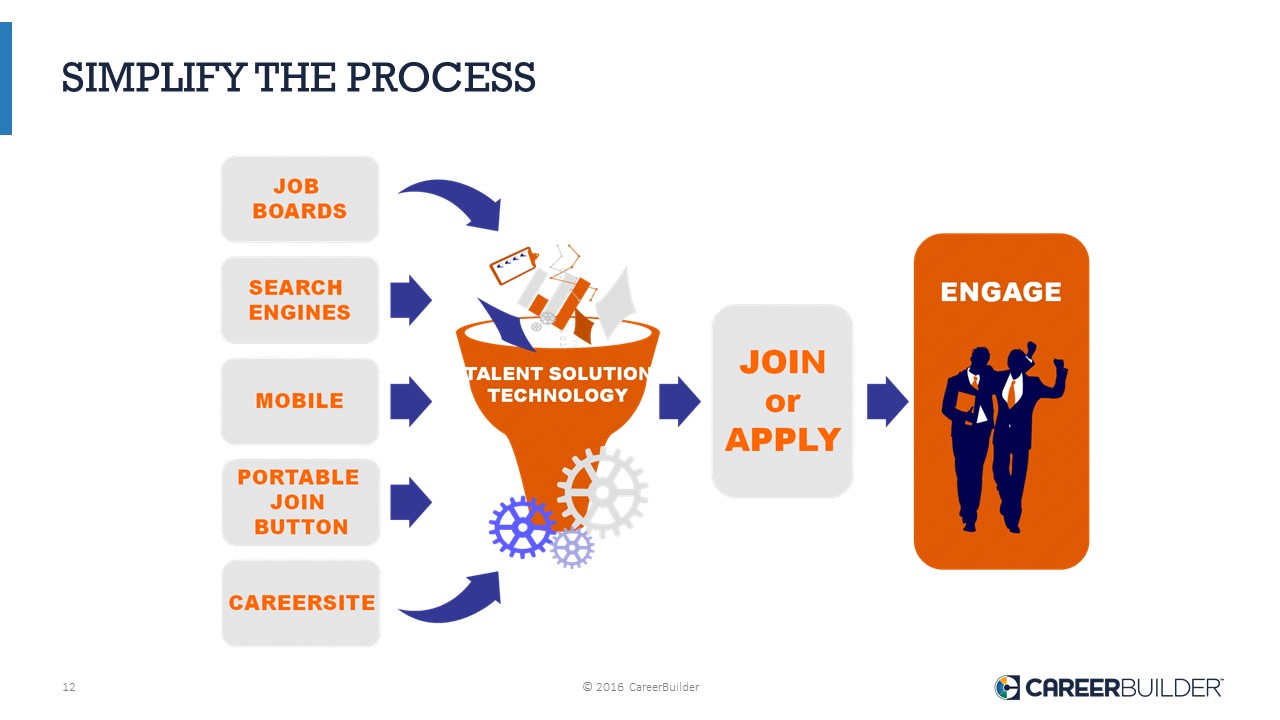 SIMPLIFY THE PROCESS

JOB BOARDS

SEARCH ENGINES

MOBILE

PORTABLE JOIN BUTTON

CAREERSITE

TALENT SOLUTION TECHNOLOGY

JOIN or APPLY

ENGAGE

12

© 2016 CareerBuilder

CAREERBUILDER™